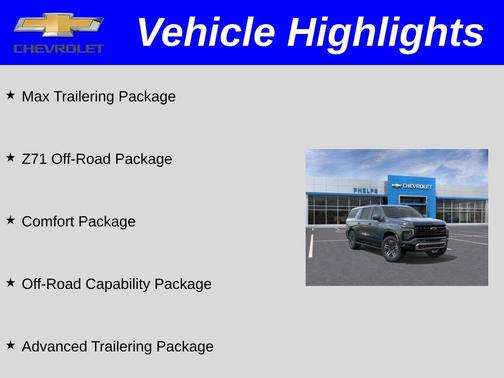 CHEVROLET

Vehicle Highlights

★ Max Trailering Package

★ Z71 Off-Road Package

★ Comfort Package

★ Off-Road Capability Package

★ Advanced Trailering Package

PHELPS

CHEVROLET